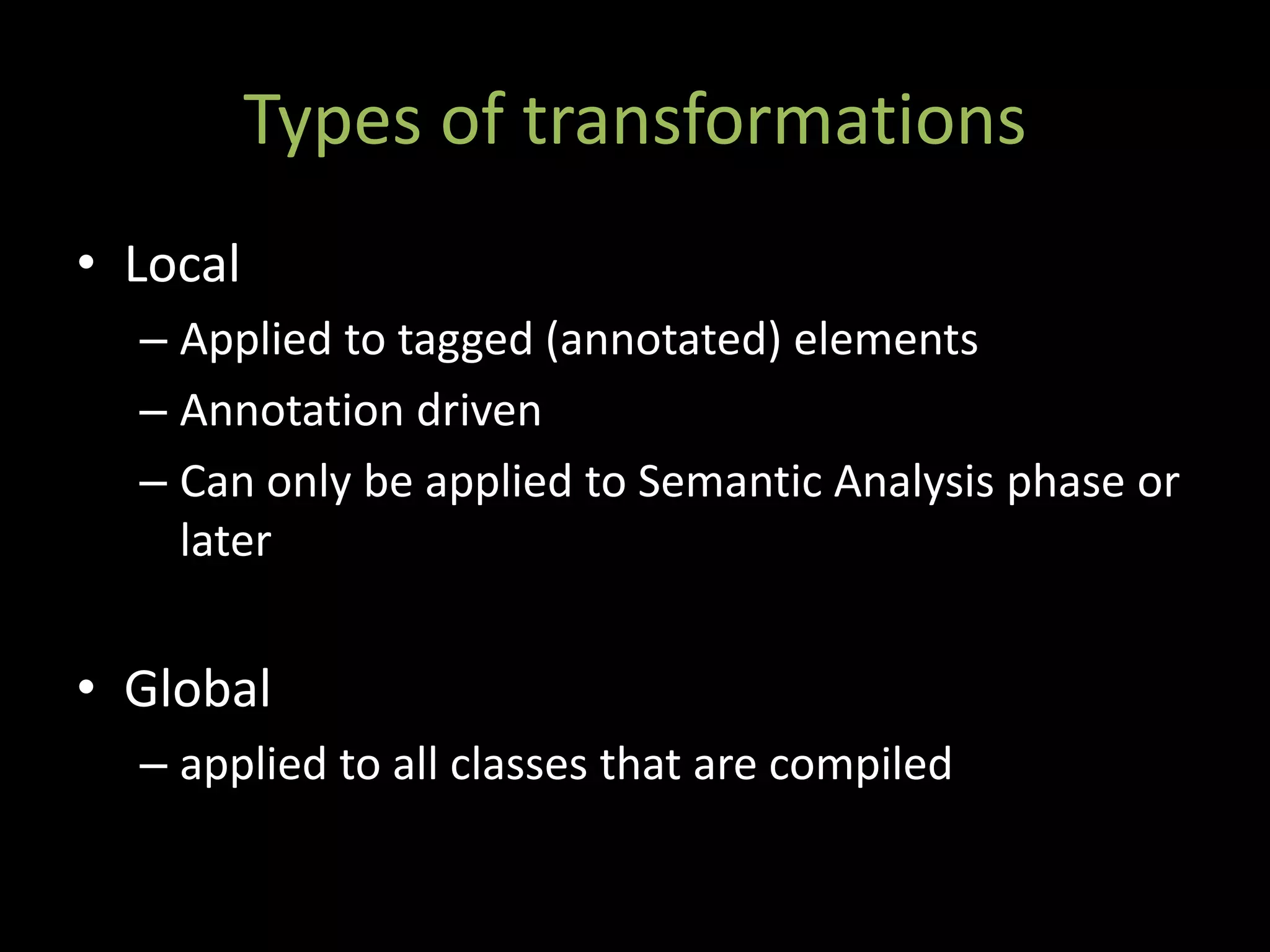 Types of transformations

• Local
– Applied to tagged (annotated) elements
– Annotation driven
– Can only be applied to Semantic Analysis phase or later

• Global
– applied to all classes that are compiled